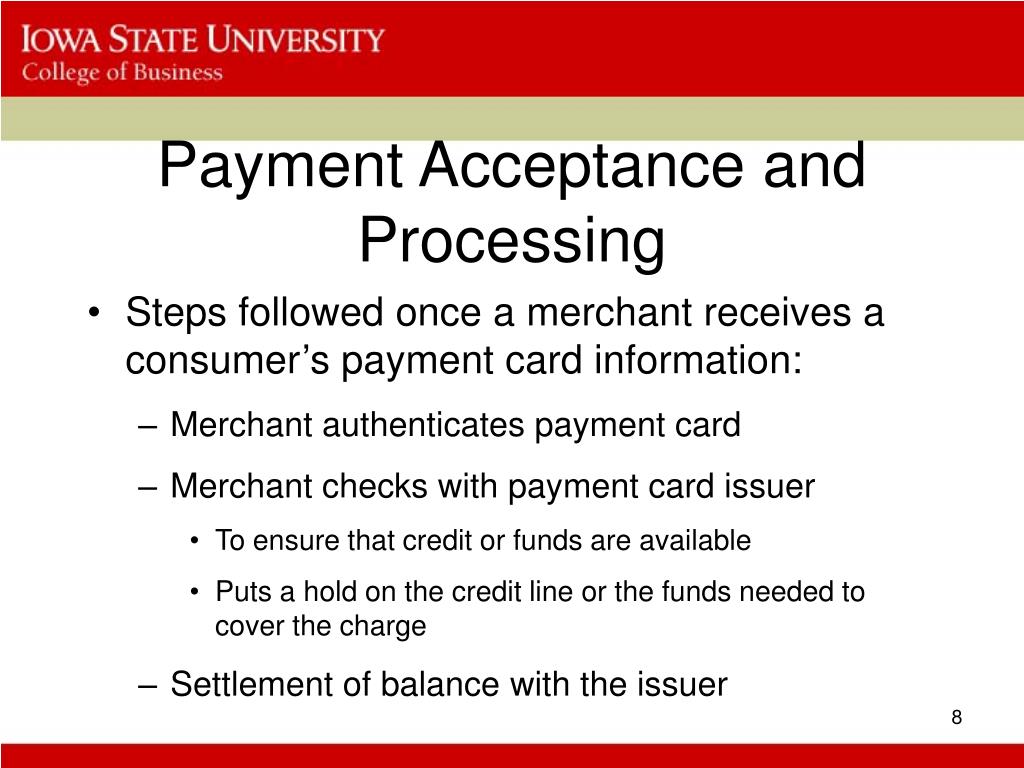 IOWA STATE UNIVERSITY
College of Business

Payment Acceptance and Processing

• Steps followed once a merchant receives a consumer’s payment card information:
– Merchant authenticates payment card
– Merchant checks with payment card issuer
• To ensure that credit or funds are available
• Puts a hold on the credit line or the funds needed to cover the charge
– Settlement of balance with the issuer

8